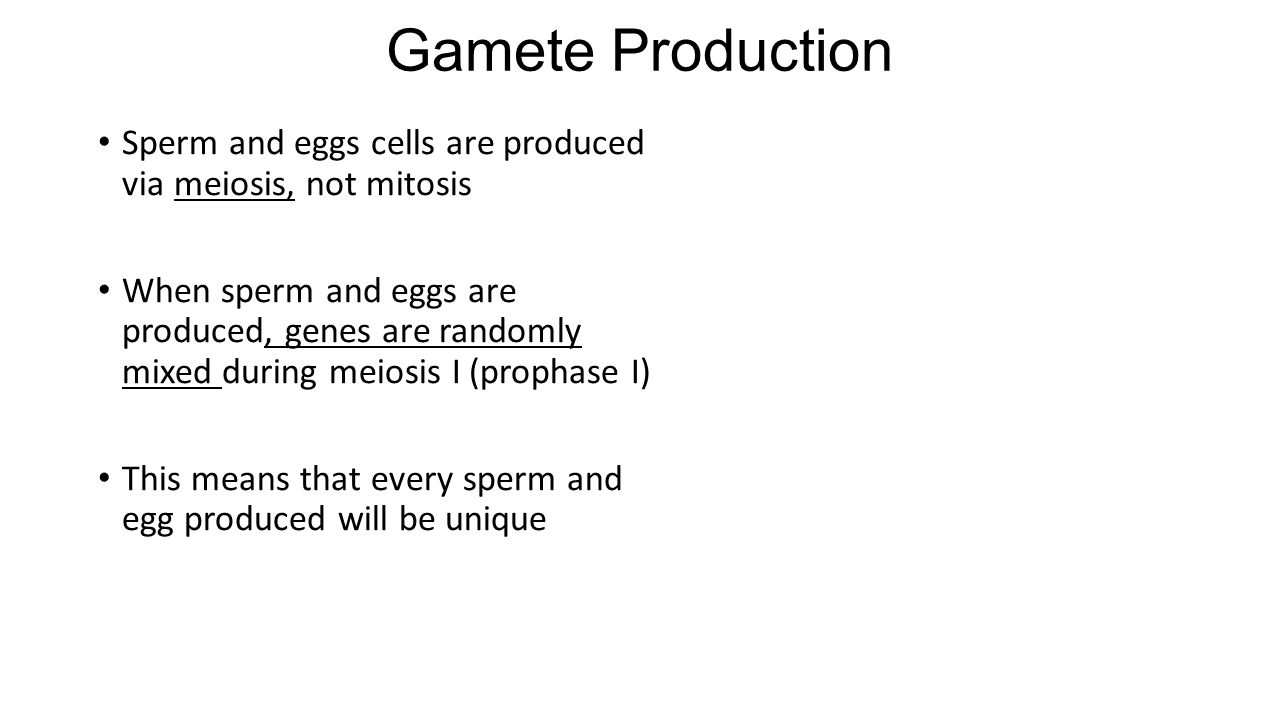 Gamete Production

• Sperm and eggs cells are produced via meiosis, not mitosis

• When sperm and eggs are produced, genes are randomly mixed during meiosis I (prophase I)

• This means that every sperm and egg produced will be unique